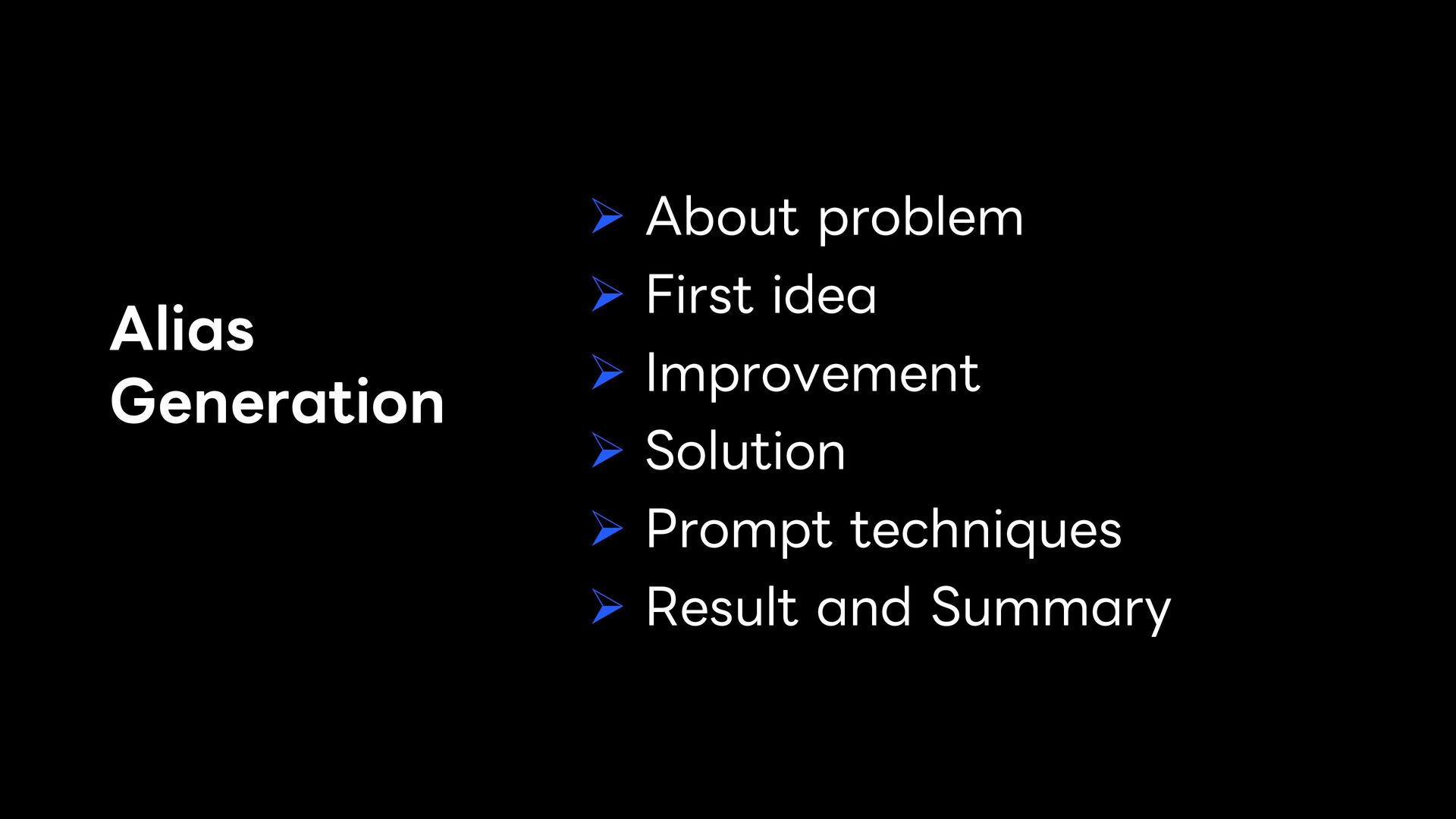 Alias Generation

➢ About problem
➢ First idea
➢ Improvement
➢ Solution
➢ Prompt techniques
➢ Result and Summary